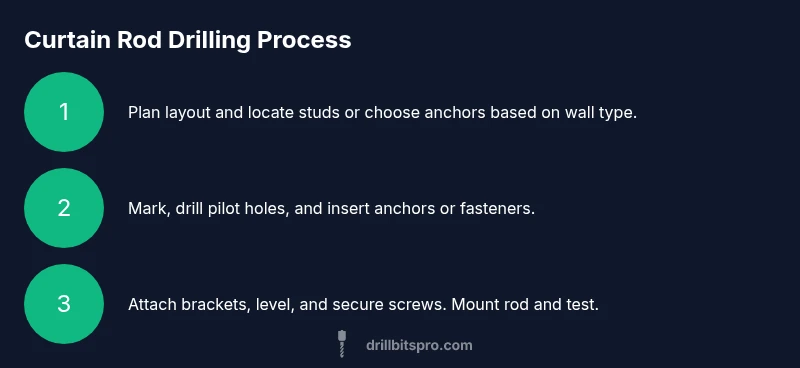 Curtain Rod Drilling Process

1

Plan layout and locate studs or choose anchors based on wall type.

2

Mark, drill pilot holes, and insert anchors or fasteners.

3

Attach brackets, level, and secure screws. Mount rod and test.

drillbitspro.com